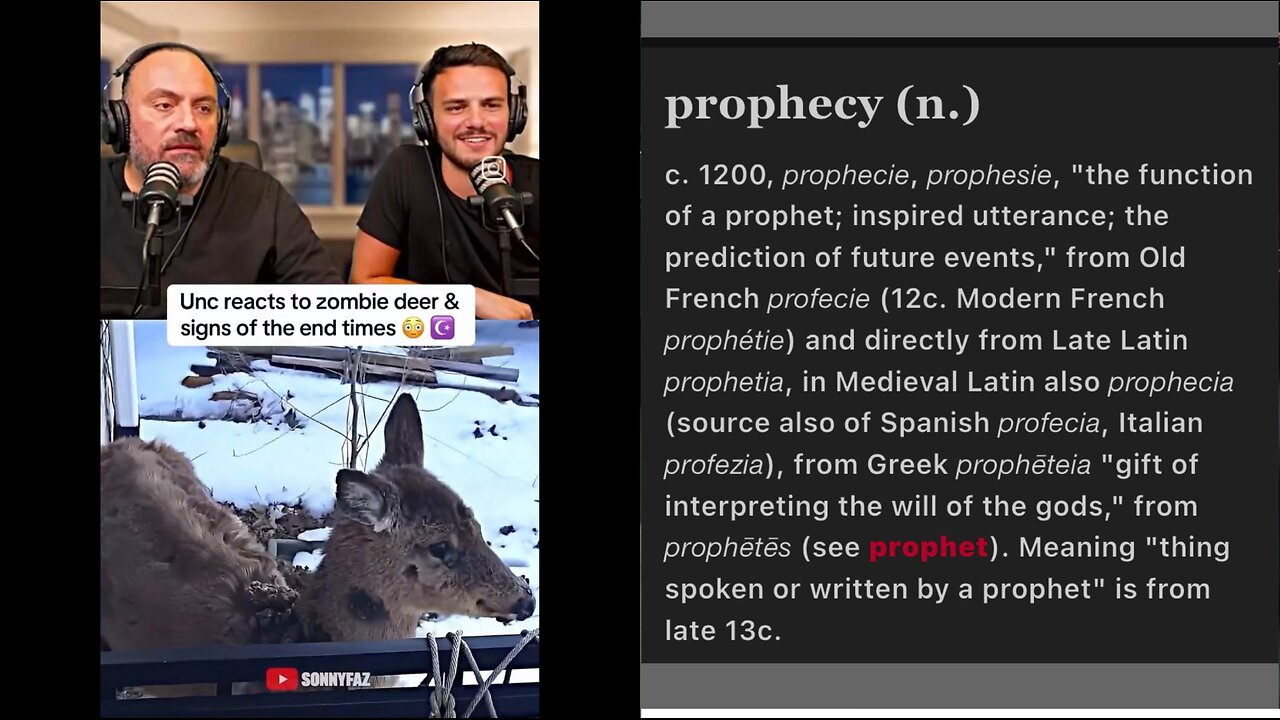 Unc reacts to zombie deer & signs of the end times 😳 ☪️

SONNYFAZ

prophecy (n.)

c. 1200, prophecie, prophesie, "the function of a prophet; inspired utterance; the prediction of future events," from Old French profecie (12c. Modern French prophétie) and directly from Late Latin prophetia, in Medieval Latin also prophecia (source also of Spanish profecia, Italian profezia), from Greek prophēteia "gift of interpreting the will of the gods," from prophētēs (see prophet). Meaning "thing spoken or written by a prophet" is from late 13c.